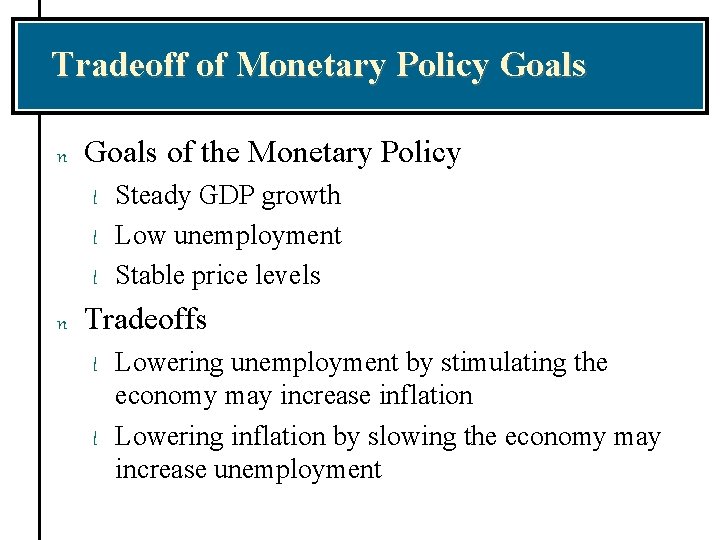 Tradeoff of Monetary Policy Goals

n Goals of the Monetary Policy

l Steady GDP growth

l Low unemployment

l Stable price levels

n Tradeoffs

l Lowering unemployment by stimulating the economy may increase inflation

l Lowering inflation by slowing the economy may increase unemployment